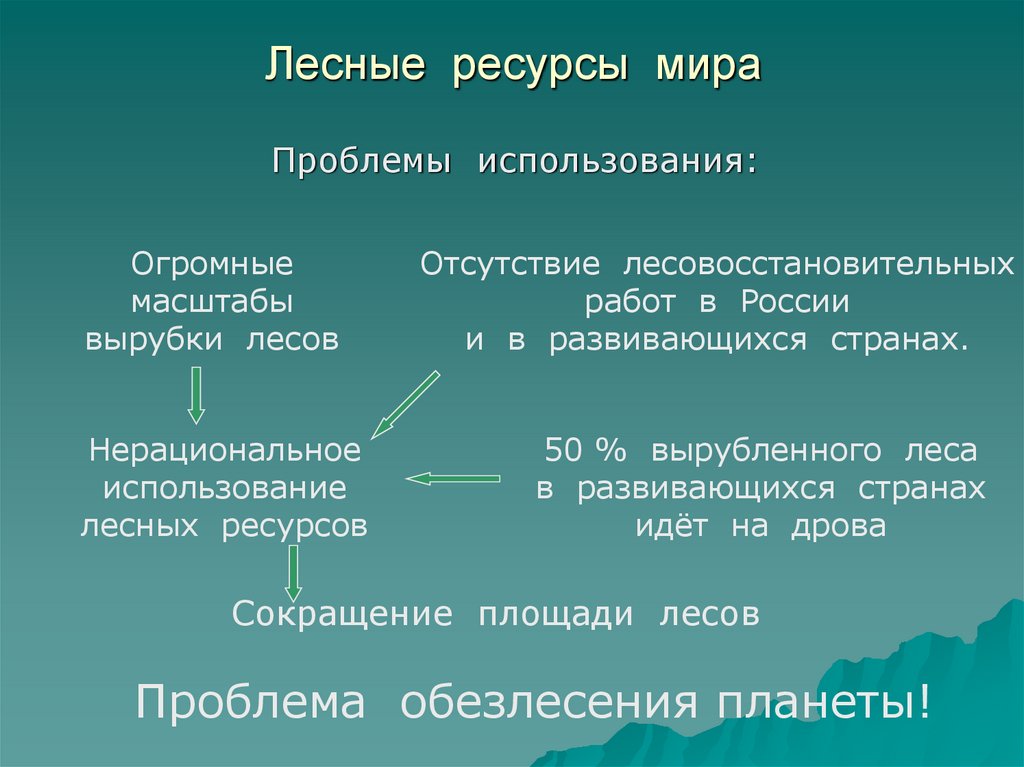 Лесные ресурсы мира

Проблемы использования:

Огромные масштабы вырубки лесов

Отсутствие лесовосстановительных работ в России и в развивающихся странах.

Нерациональное использование лесных ресурсов

50 % вырубленного леса в развивающихся странах идёт на дрова

Сокращение площади лесов

Проблема обезлесения планеты!